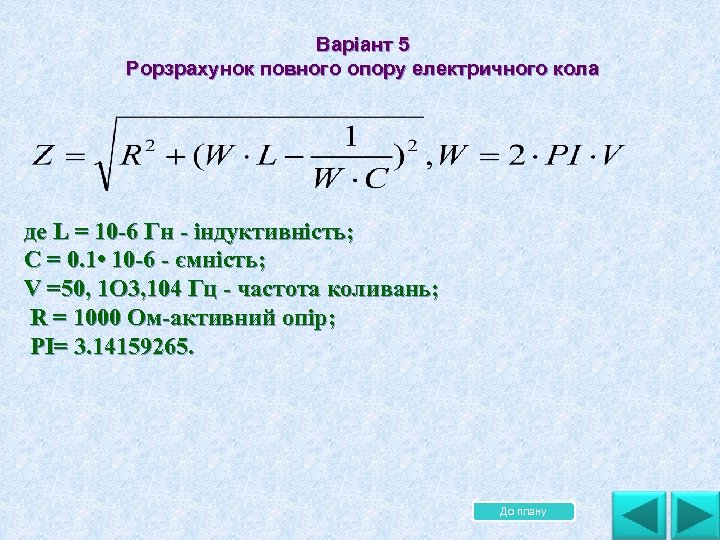 Варіант 5
Рорзрахунок повного опору електричного кола

$Z = \sqrt{R^2 + (W \cdot L - \frac{1}{W \cdot C})^2}, W = 2 \cdot PI \cdot V$

де L = 10-6 Гн - індуктивність;
C = 0.1• 10-6 - ємність;
V =50, 1О3,104 Гц - частота коливань;
R = 1000 Ом-активний опір;
PI= 3.14159265.

До плану